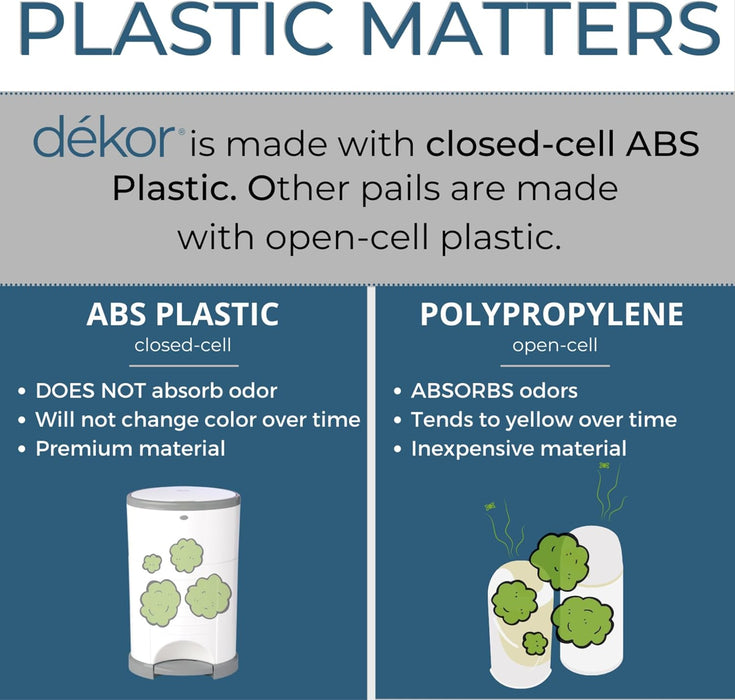 PLASTIC MATTERS

dékor® is made with closed-cell ABS Plastic. Other pails are made with open-cell plastic.

ABS PLASTIC
closed-cell

• DOES NOT absorb odor
• Will not change color over time
• Premium material

POLYPROPYLENE
open-cell

• ABSORBS odors
• Tends to yellow over time
• Inexpensive material